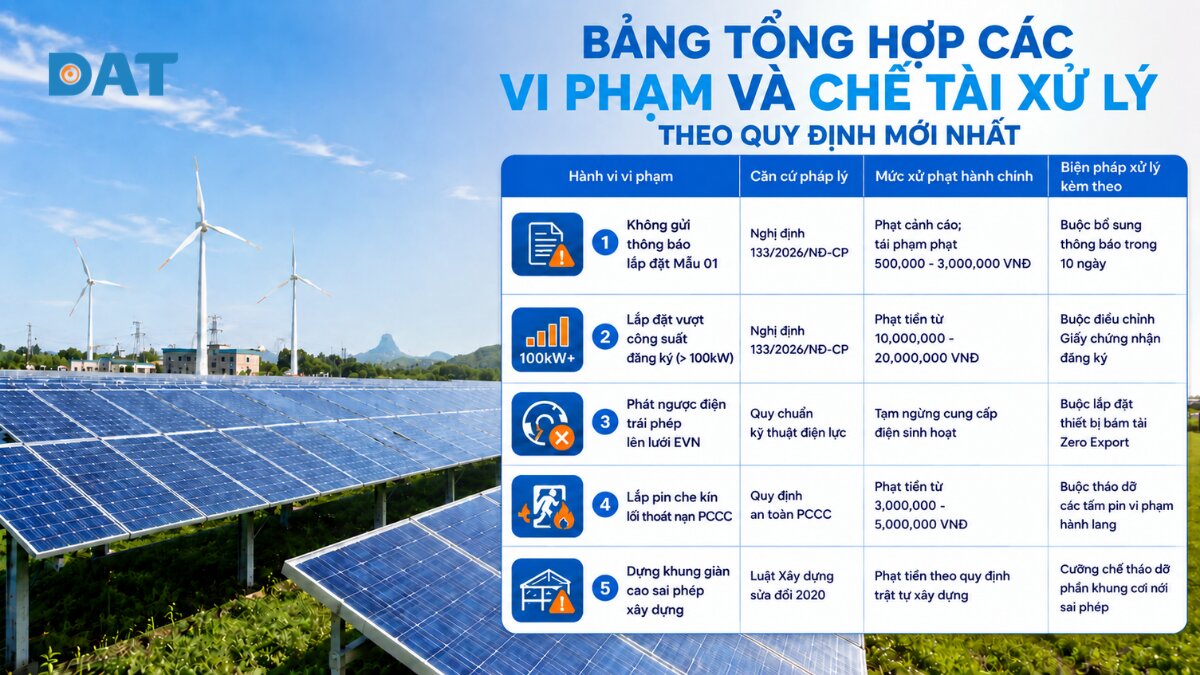 DAT

BẢNG TỔNG HỢP CÁC VI PHẠM VÀ CHẾ TÀI XỬ LÝ THEO QUY ĐỊNH MỚI NHẤT

| Hành vi vi phạm | Căn cứ pháp lý | Mức xử phạt hành chính | Biện pháp xử lý kèm theo |
|---|---|---|---|
| 1 Không gửi thông báo lắp đặt Mẫu 01 | Nghị định 133/2026/NĐ-CP | Phạt cảnh cáo; tái phạm phạt 500,000 - 3,000,000 VNĐ | Buộc bổ sung thông báo trong 10 ngày |
| 100kW+ 2 Lắp đặt vượt công suất đăng ký (> 100kW) | Nghị định 133/2026/NĐ-CP | Phạt tiền từ 10,000,000 - 20,000,000 VNĐ | Buộc điều chỉnh Giấy chứng nhận đăng ký |
| 3 Phát ngược điện trái phép lên lưới EVN | Quy chuẩn kỹ thuật điện lực | Tạm ngừng cung cấp điện sinh hoạt | Buộc lắp đặt thiết bị bám tải Zero Export |
| 4 Lắp pin che kín lối thoát nạn PCCC | Quy định an toàn PCCC | Phạt tiền từ 3,000,000 - 5,000,000 VNĐ | Buộc tháo dỡ các tấm pin vi phạm hành lang |
| 5 Dựng khung giàn cao sai phép xây dựng | Luật Xây dựng sửa đổi 2020 | Phạt tiền theo quy định trật tự xây dựng | Cưỡng chế tháo dỡ phần khung cơi nới sai phép |